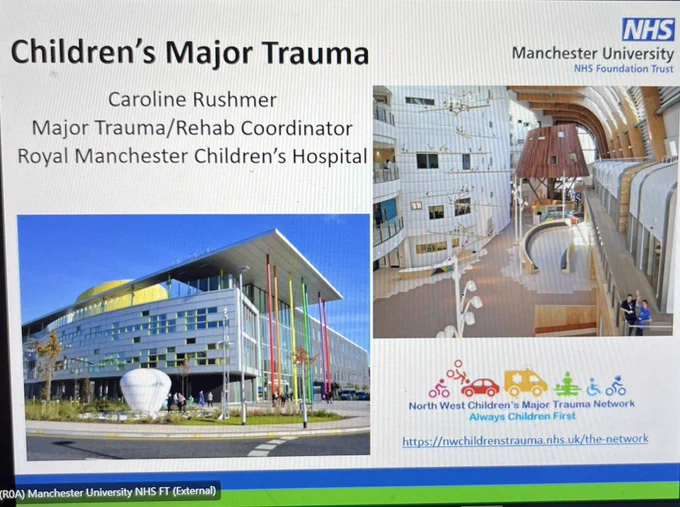 Children's Major Trauma

NHS
Manchester University
NHS Foundation Trust

Caroline Rushmer
Major Trauma/Rehab Coordinator
Royal Manchester Children's Hospital

North West Children's Major Trauma Network
Always Children First

https://nwchildrenstrauma.nhs.uk/the-network

(R0A) Manchester University NHS FT (External)